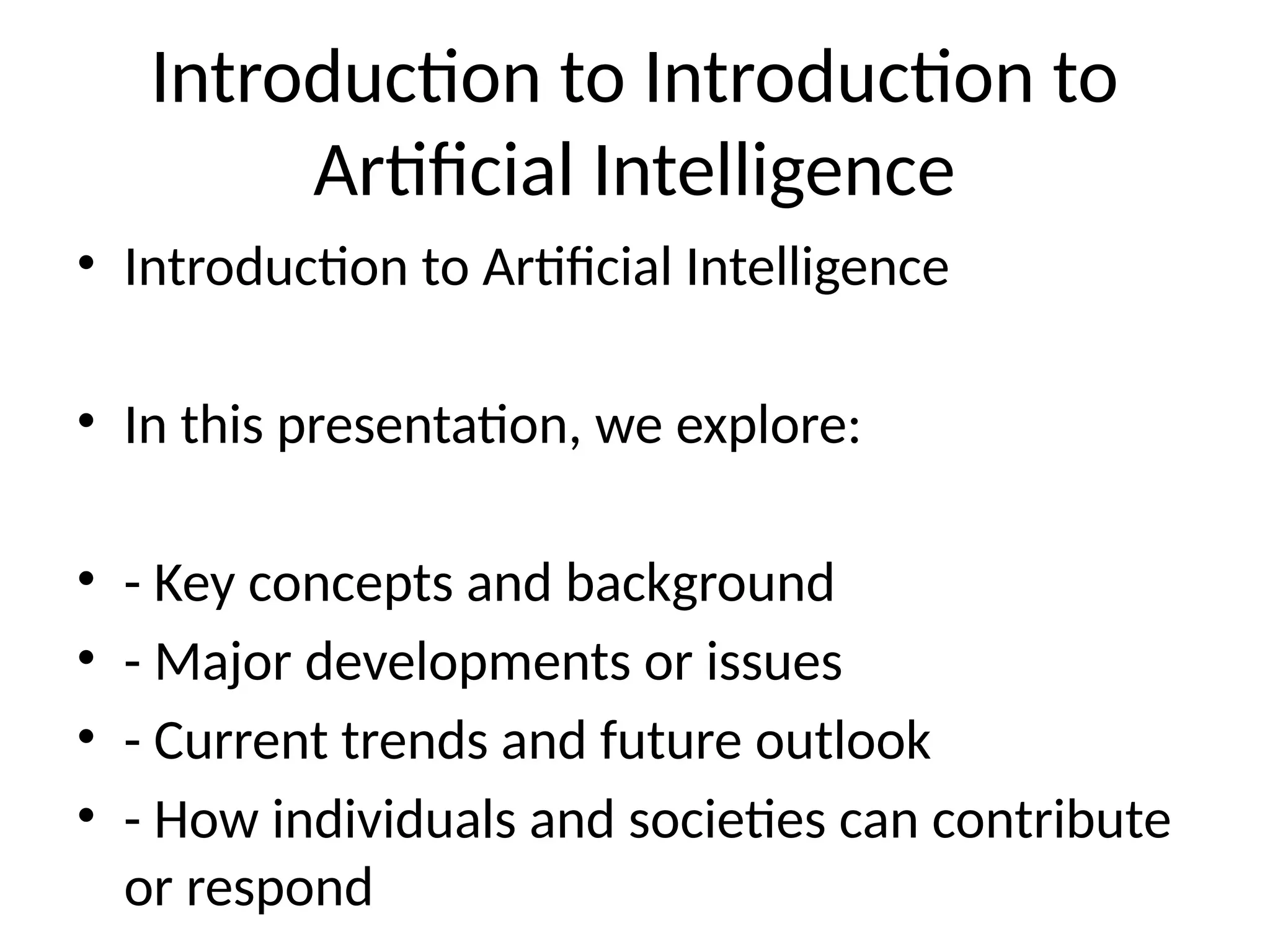 Introduction to Introduction to Artificial Intelligence

• Introduction to Artificial Intelligence

• In this presentation, we explore:

• - Key concepts and background
• - Major developments or issues
• - Current trends and future outlook
• - How individuals and societies can contribute or respond